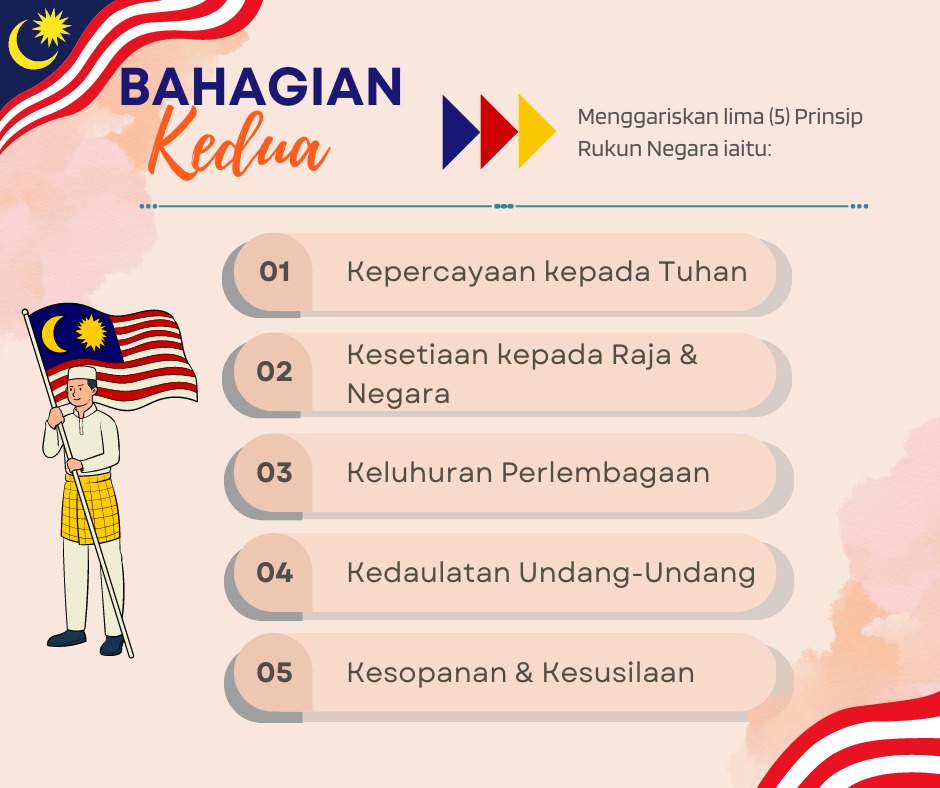 BAHAGIAN
Kedua

Menggariskan lima (5) Prinsip Rukun Negara iaitu:

01 Kepercayaan kepada Tuhan

02 Kesetiaan kepada Raja & Negara

03 Keluhuran Perlembagaan

04 Kedaulatan Undang-Undang

05 Kesopanan & Kesusilaan